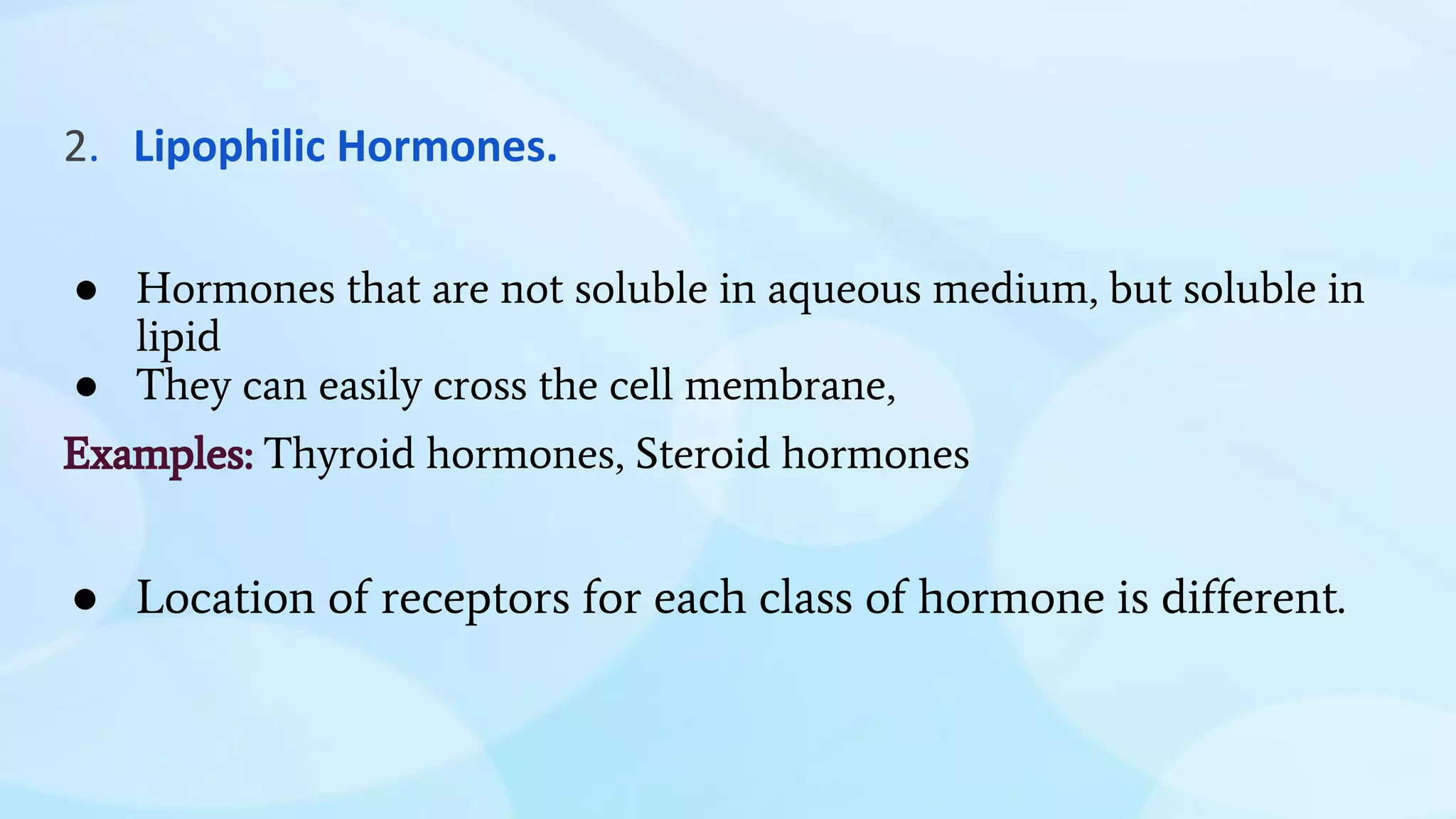 2. Lipophilic Hormones.

● Hormones that are not soluble in aqueous medium, but soluble in lipid
● They can easily cross the cell membrane,

Examples: Thyroid hormones, Steroid hormones

● Location of receptors for each class of hormone is different.